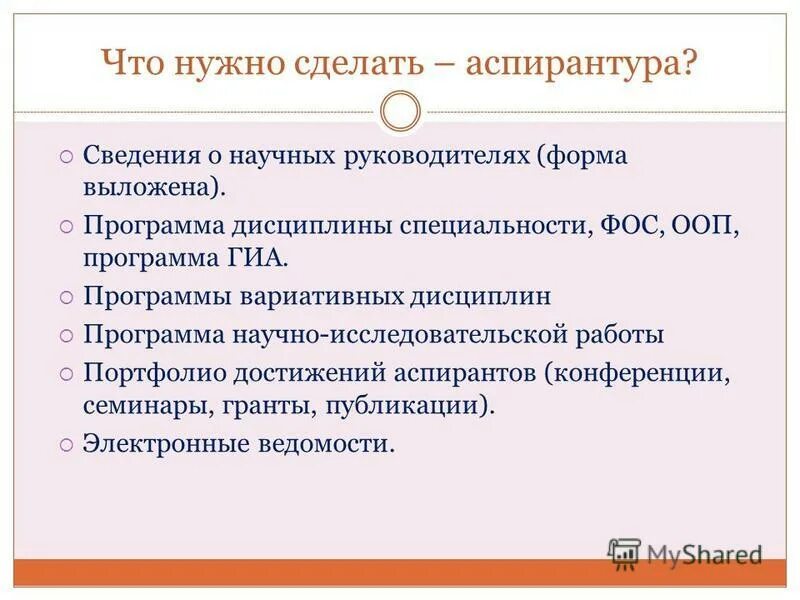 Что нужно сделать – аспирантура?

○ Сведения о научных руководителях (форма выложена).
○ Программа дисциплины специальности, ФОС, ООП, программа ГИА.
○ Программы вариативных дисциплин
○ Программа научно-исследовательской работы
○ Портфолио достижений аспирантов (конференции, семинары, гранты, публикации).
○ Электронные ведомости.

MyShared